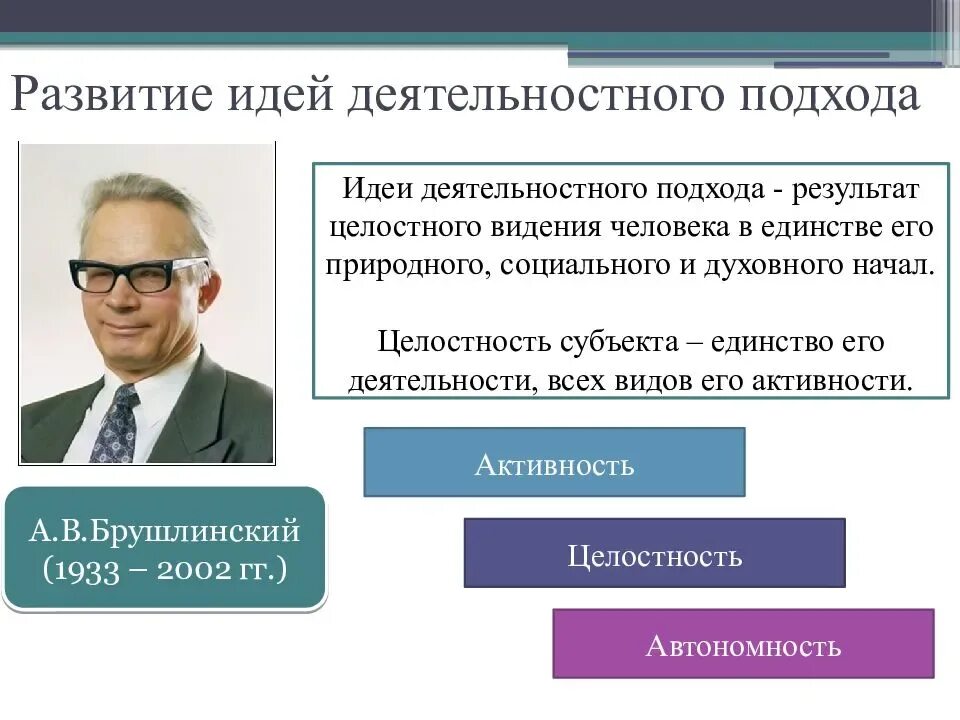 Развитие идей деятельностного подхода

Идеи деятельностного подхода - результат целостного видения человека в единстве его природного, социального и духовного начал.

Целостность субъекта – единство его деятельности, всех видов его активности.

А.В.Брушлинский (1933 – 2002 гг.)

Активность

Целостность

Автономность